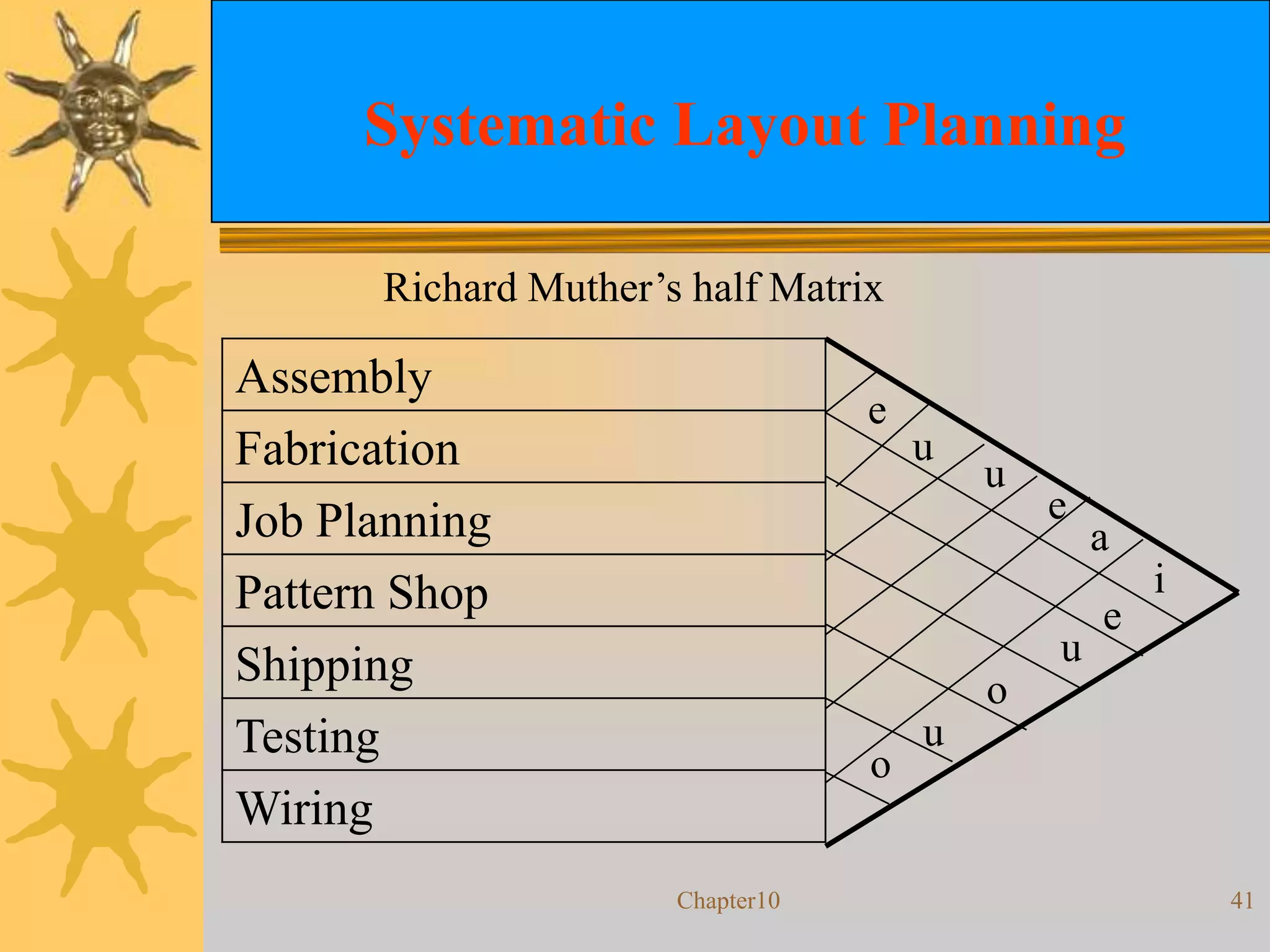 Systematic Layout Planning

Richard Muther’s half Matrix

Assembly
Fabrication
Job Planning
Pattern Shop
Shipping
Testing
Wiring

e u u e a i e u o u o

Chapter10

41